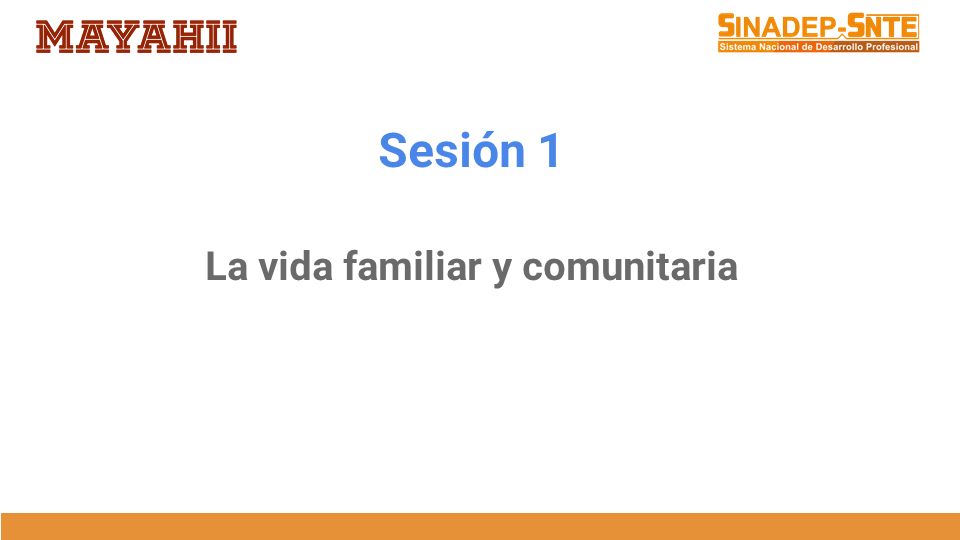 MAYAHII

SINADEP-SNTE
Sistema Nacional de Desarrollo Profesional

Sesión 1

La vida familiar y comunitaria